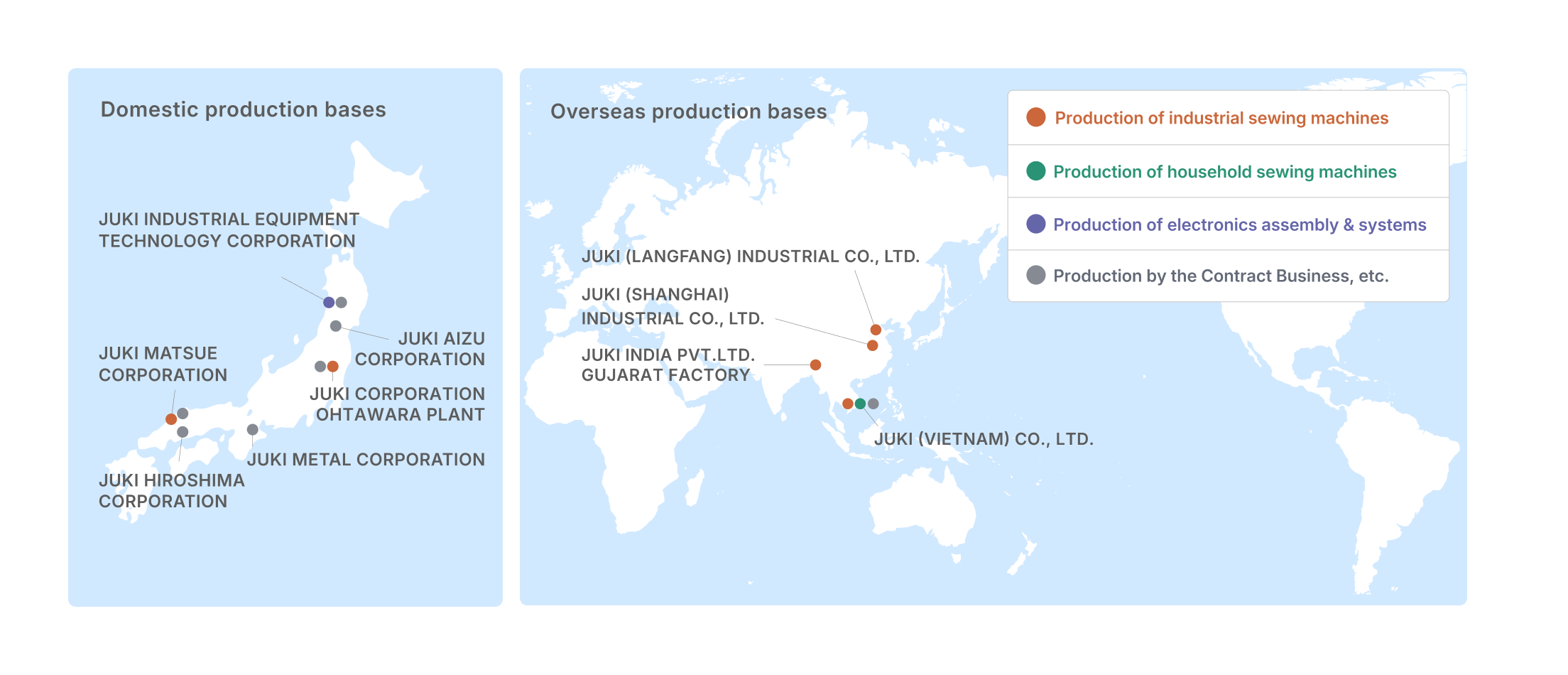 Domestic production bases

JUKI INDUSTRIAL EQUIPMENT TECHNOLOGY CORPORATION

JUKI AIZU CORPORATION

JUKI MATSUE CORPORATION

JUKI CORPORATION OHTAWARA PLANT

JUKI METAL CORPORATION

JUKI HIROSHIMA CORPORATION

Overseas production bases

Production of industrial sewing machines

Production of household sewing machines

Production of electronics assembly & systems

Production by the Contract Business, etc.

JUKI (LANGFANG) INDUSTRIAL CO., LTD.

JUKI (SHANGHAI) INDUSTRIAL CO., LTD.

JUKI INDIA PVT.LTD. GUJARAT FACTORY

JUKI (VIETNAM) CO., LTD.